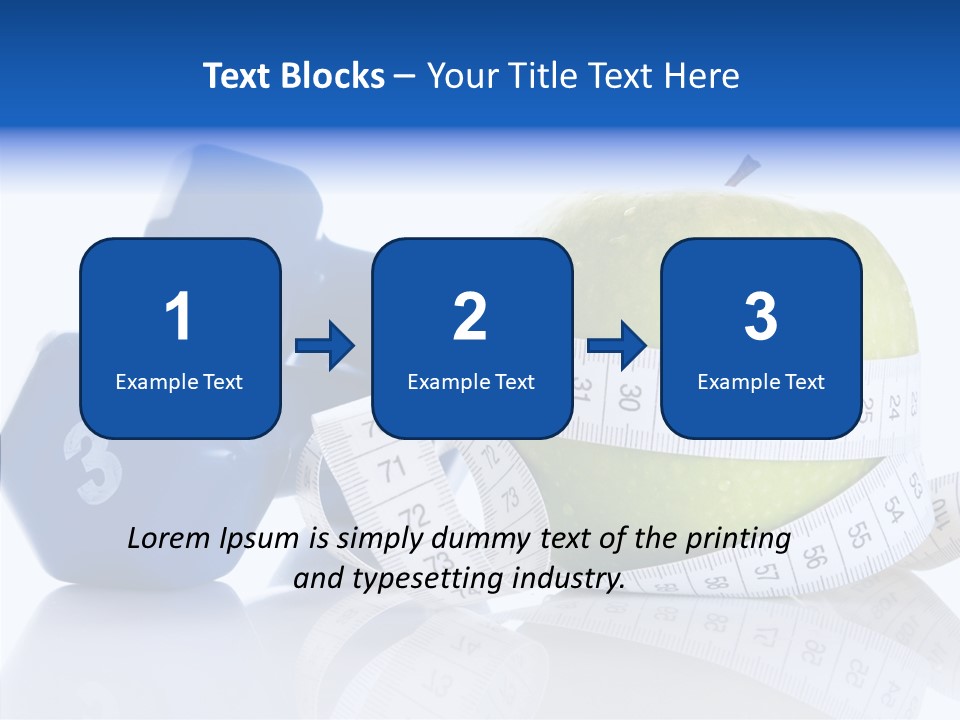 Text Blocks – Your Title Text Here

1
Example Text

2
Example Text

3
Example Text

Lorem Ipsum is simply dummy text of the printing and typesetting industry.